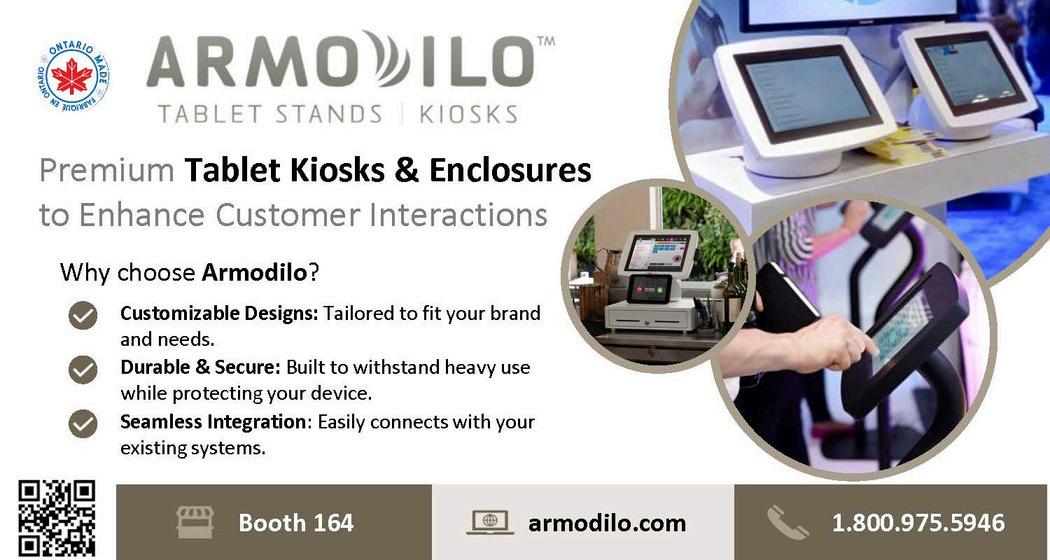 ONTARIO MADE
FABRIQUÉ EN ONTARIO

ARMODILO™
TABLET STANDS | KIOSKS

Premium Tablet Kiosks & Enclosures to Enhance Customer Interactions

Why choose Armodilo?

Customizable Designs: Tailored to fit your brand and needs.

Durable & Secure: Built to withstand heavy use while protecting your device.

Seamless Integration: Easily connects with your existing systems.

Booth 164

armodilo.com

1.800.975.5946